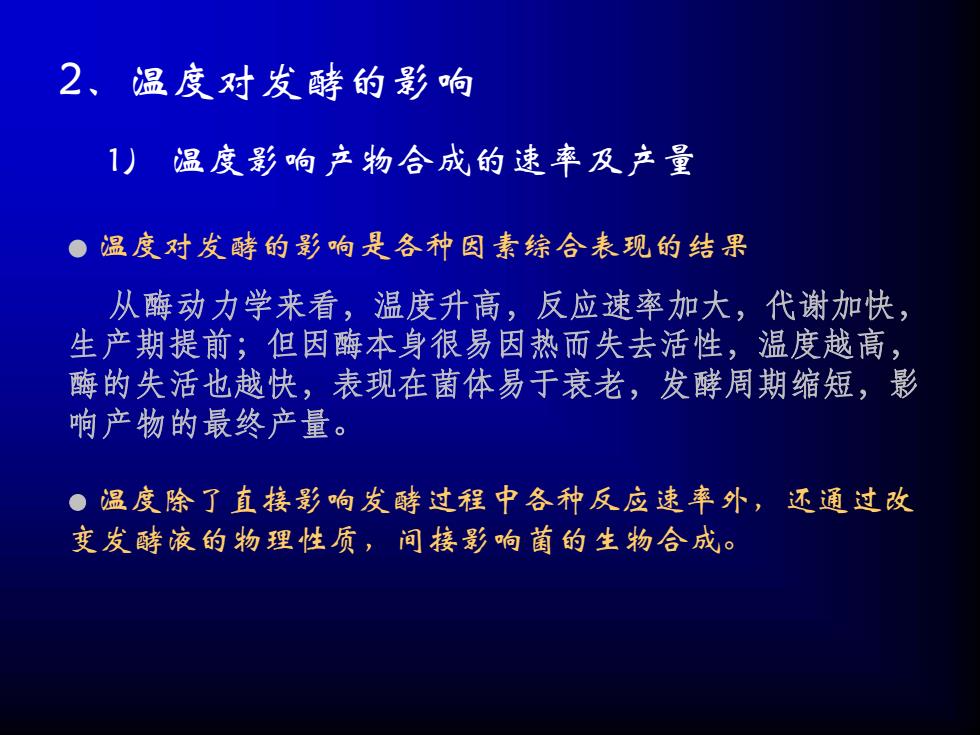 2、温度对发酵的影响

1） 温度影响产物合成的速率及产量

● 温度对发酵的影响是各种因素综合表现的结果

从酶动力学来看，温度升高，反应速率加大，代谢加快，生产期提前；但因酶本身很易因热而失去活性，温度越高，酶的失活也越快，表现在菌体易于衰老，发酵周期缩短，影响产物的最终产量。

● 温度除了直接影响发酵过程中各种反应速率外，还通过改变发酵液的物理性质，间接影响菌的生物合成。